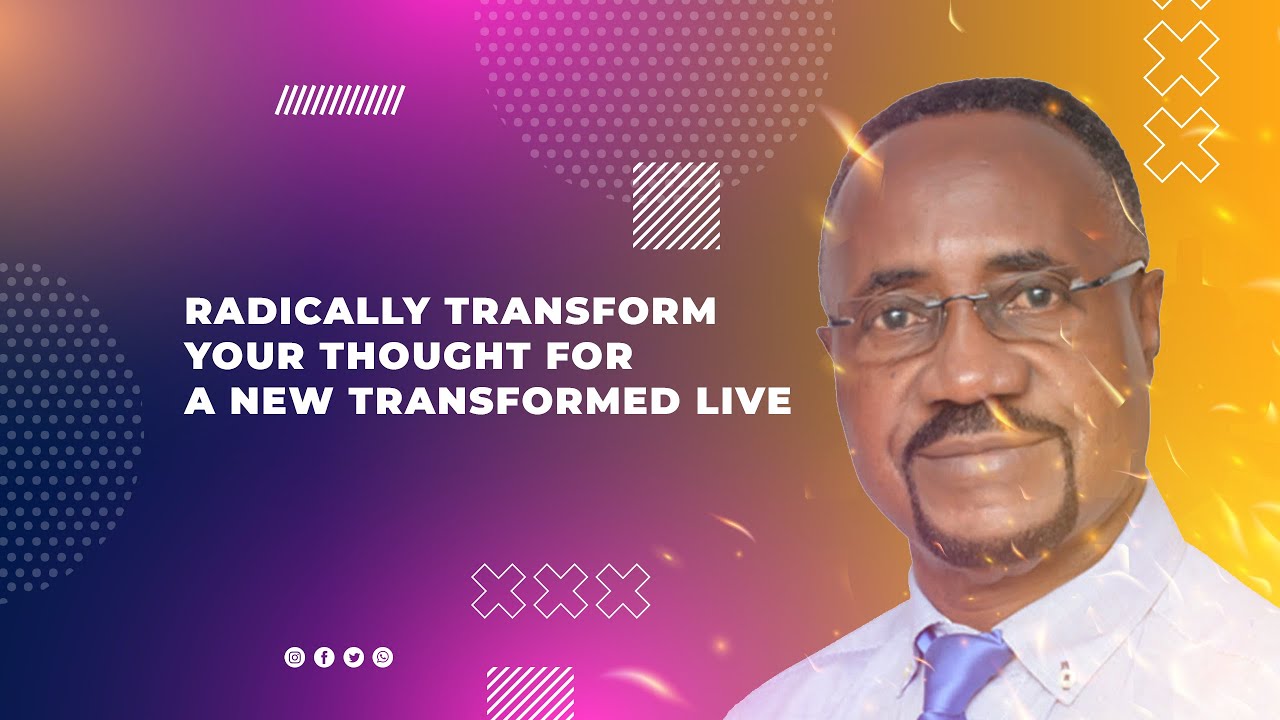 RADICALLY TRANSFORM YOUR THOUGHT FOR A NEW TRANSFORMED LIVE